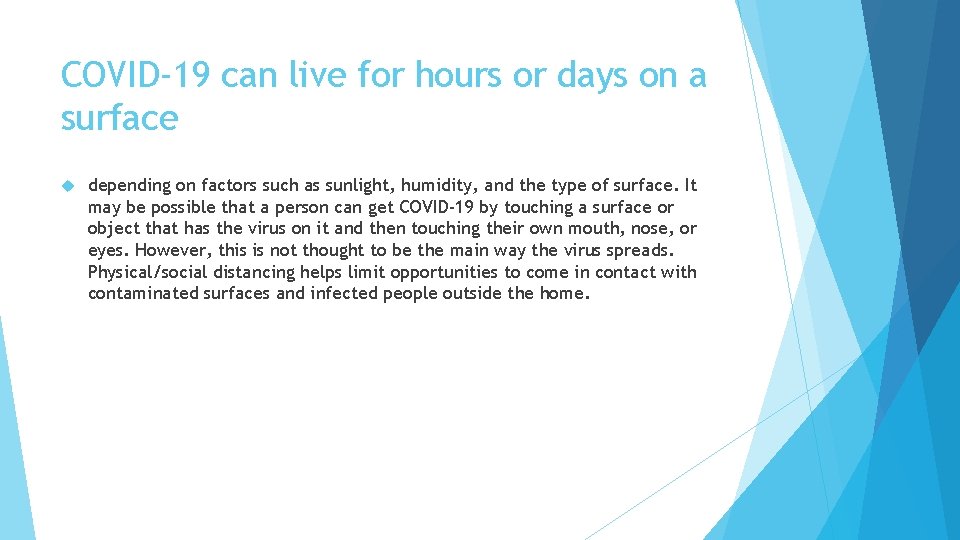 COVID-19 can live for hours or days on a surface

depending on factors such as sunlight, humidity, and the type of surface. It may be possible that a person can get COVID-19 by touching a surface or object that has the virus on it and then touching their own mouth, nose, or eyes. However, this is not thought to be the main way the virus spreads. Physical/social distancing helps limit opportunities to come in contact with contaminated surfaces and infected people outside the home.